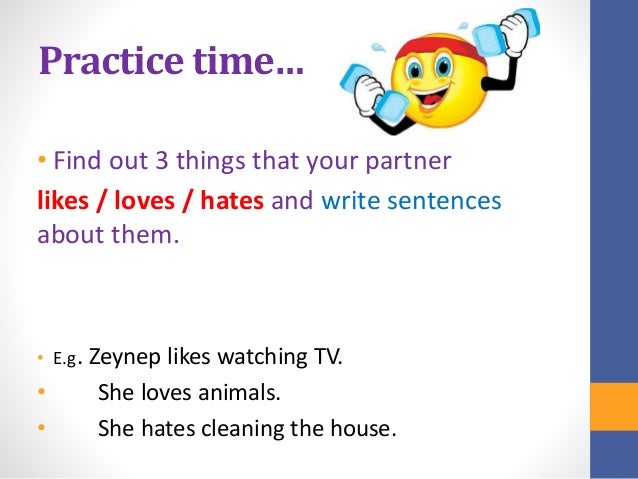 Practice time…

• Find out 3 things that your partner likes / loves / hates and write sentences about them.

• E.g. Zeynep likes watching TV.
• She loves animals.
• She hates cleaning the house.